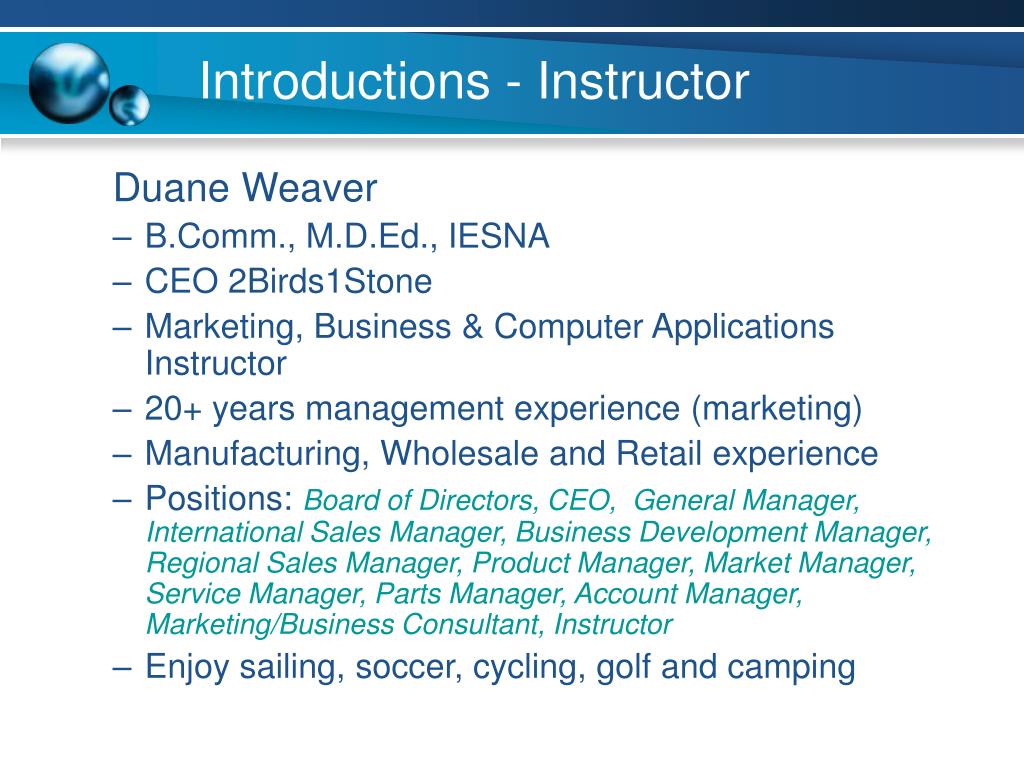 Introductions - Instructor

Duane Weaver

– B.Comm., M.D.Ed., IESNA
– CEO 2Birds1Stone
– Marketing, Business & Computer Applications Instructor
– 20+ years management experience (marketing)
– Manufacturing, Wholesale and Retail experience
– Positions: Board of Directors, CEO, General Manager, International Sales Manager, Business Development Manager, Regional Sales Manager, Product Manager, Market Manager, Service Manager, Parts Manager, Account Manager, Marketing/Business Consultant, Instructor
– Enjoy sailing, soccer, cycling, golf and camping